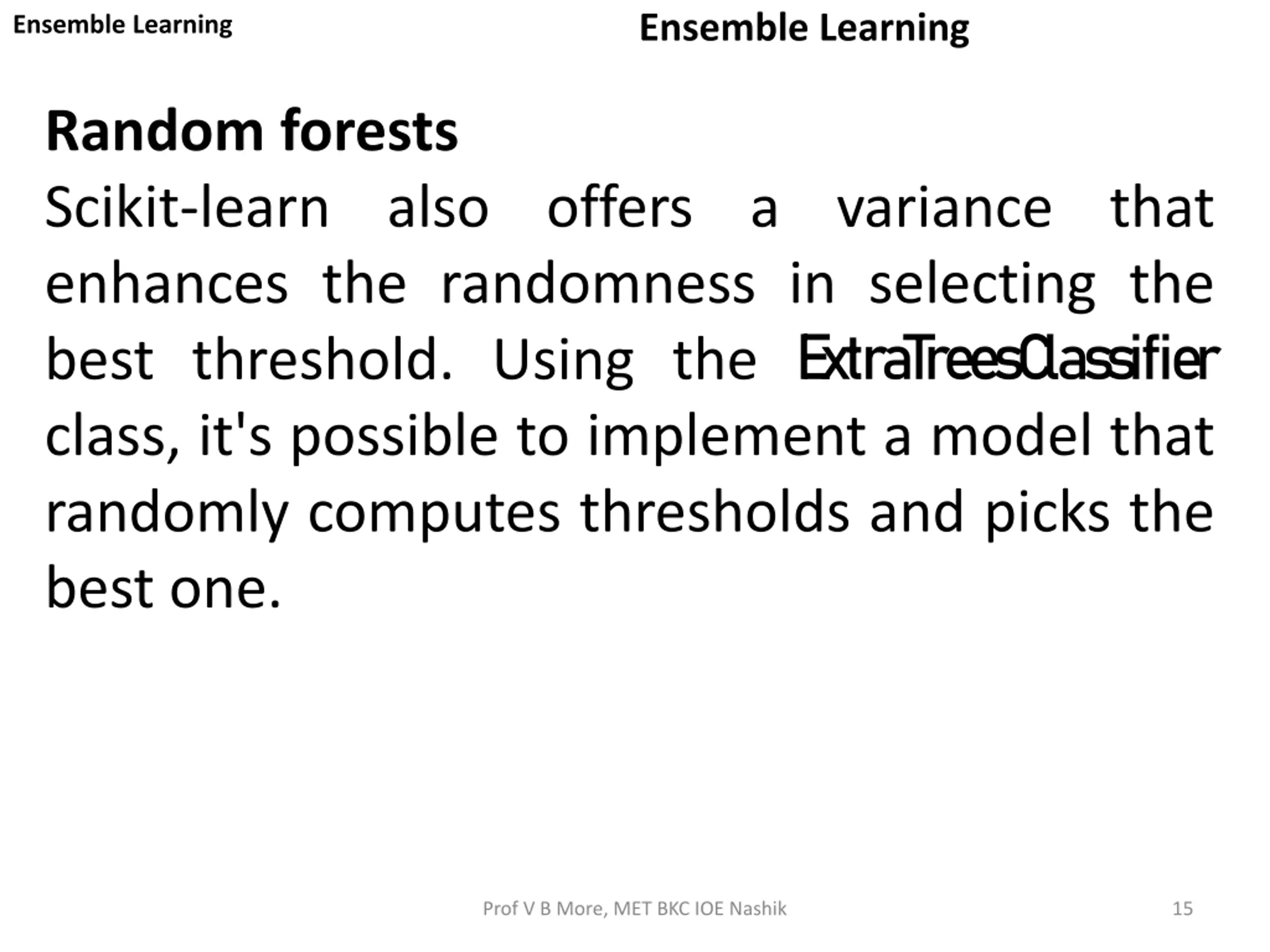 Ensemble Learning

Ensemble Learning

Random forests

Scikit-learn also offers a variance that enhances the randomness in selecting the best threshold. Using the ExtraTreesClassifier class, it's possible to implement a model that randomly computes thresholds and picks the best one.

Prof V B More, MET BKC IOE Nashik

15